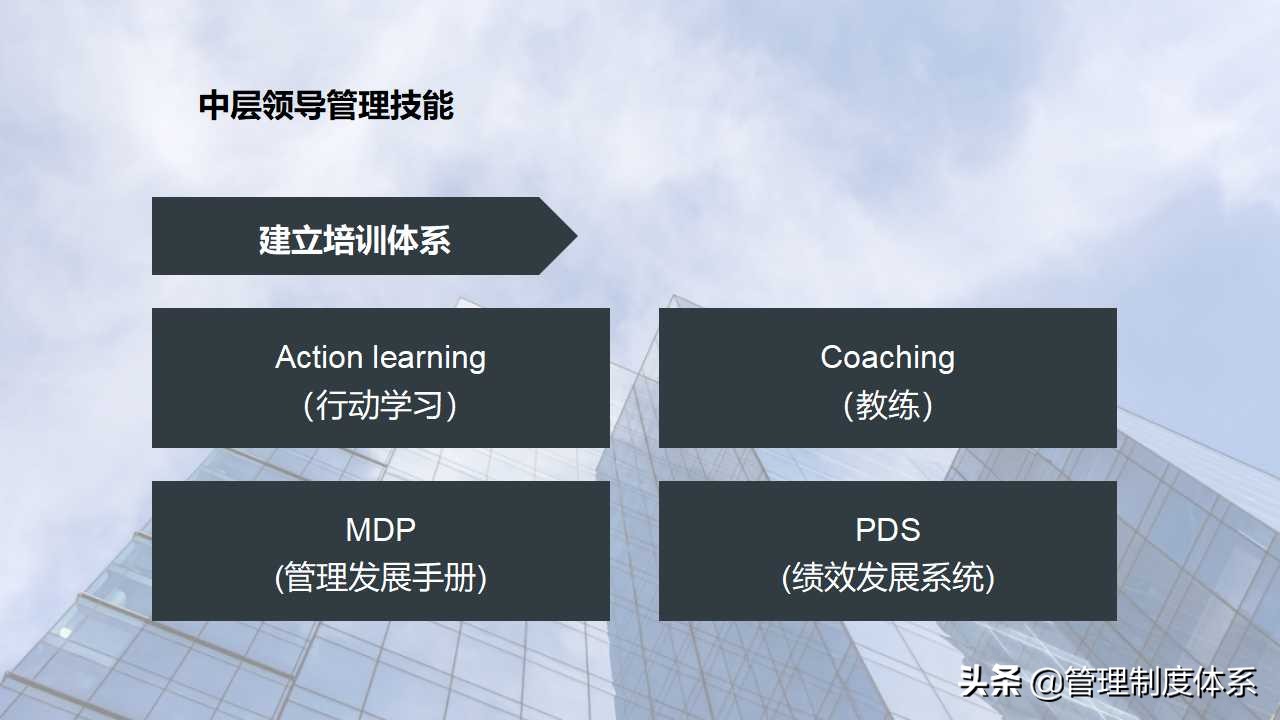 中层领导管理技能

建立培训体系

Action learning
（行动学习）

Coaching
（教练）

MDP
(管理发展手册)

PDS
(绩效发展系统)

头条 @管理制度体系